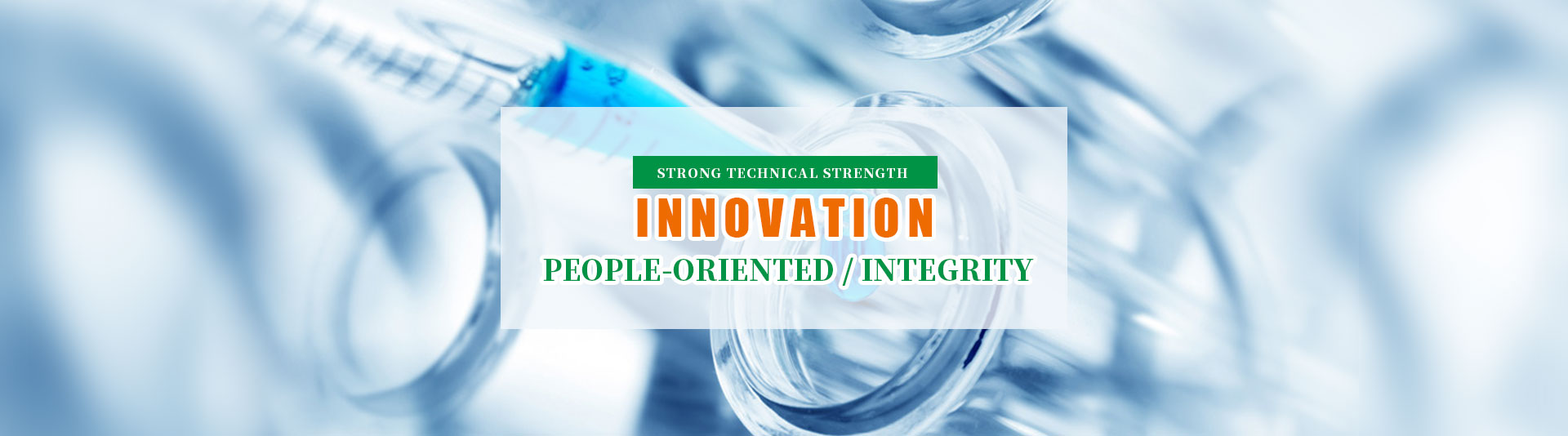 STRONG TECHNICAL STRENGTH

INNOVATION

PEOPLE-ORIENTED / INTEGRITY